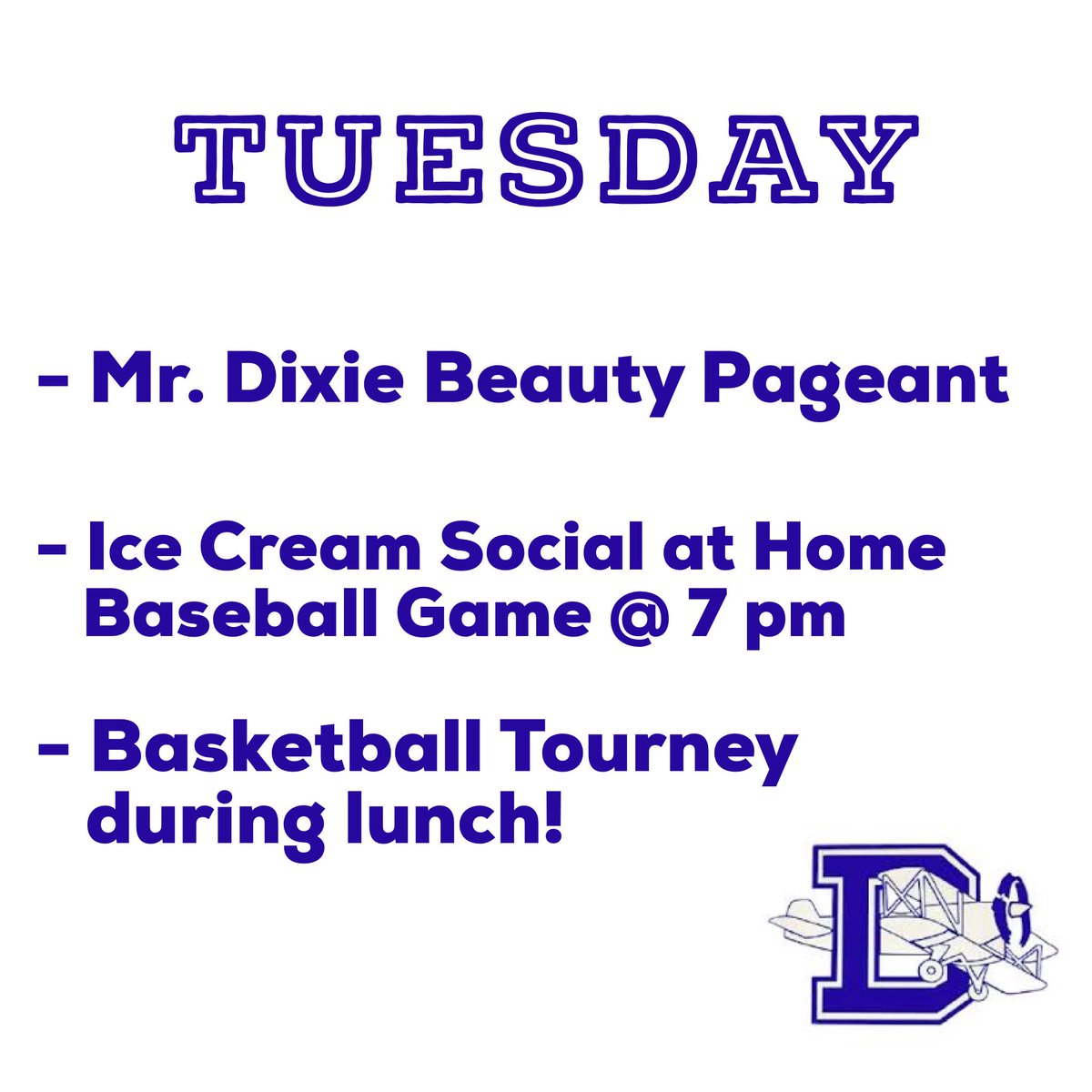 TUESDAY

- Mr. Dixie Beauty Pageant

- Ice Cream Social at Home Baseball Game @ 7 pm

- Basketball Tourney during lunch!

D